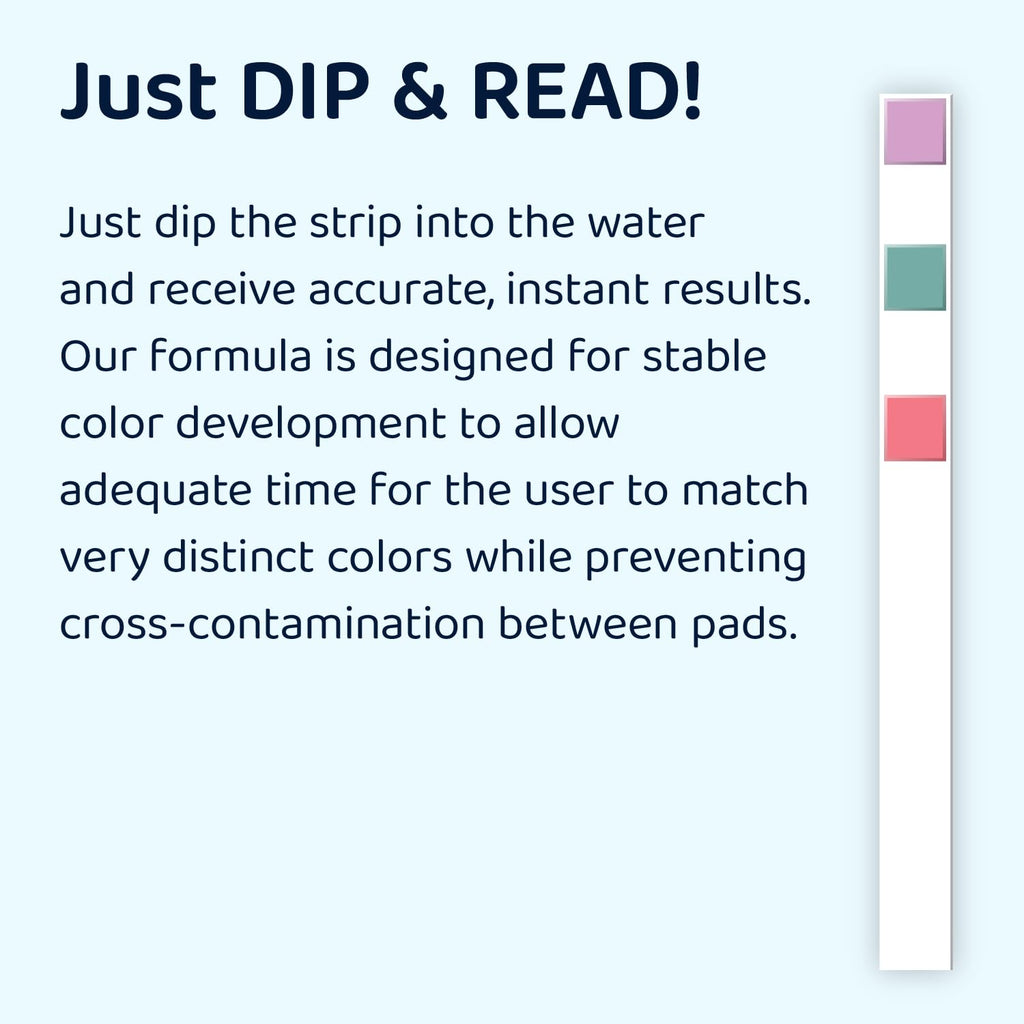 Just DIP & READ!

Just dip the strip into the water and receive accurate, instant results. Our formula is designed for stable color development to allow adequate time for the user to match very distinct colors while preventing cross-contamination between pads.